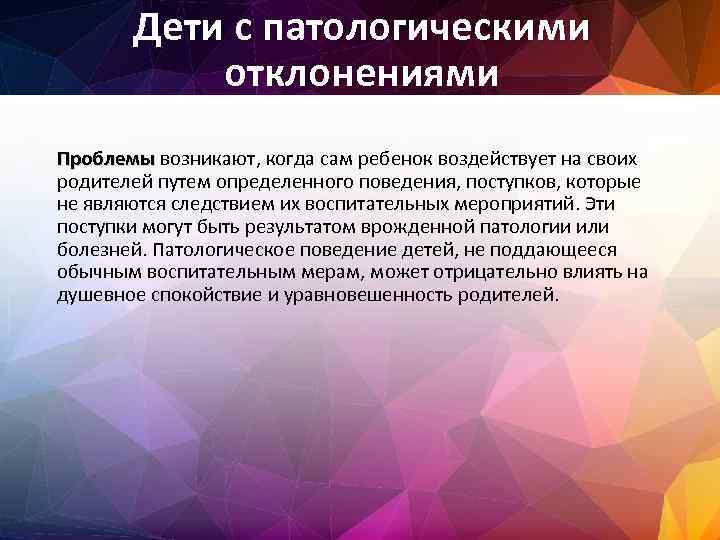 Дети с патологическими отклонениями

Проблемы возникают, когда сам ребенок воздействует на своих родителей путем определенного поведения, поступков, которые не являются следствием их воспитательных мероприятий. Эти поступки могут быть результатом врожденной патологии или болезней. Патологическое поведение детей, не поддающееся обычным воспитательным мерам, может отрицательно влиять на душевное спокойствие и уравновешенность родителей.